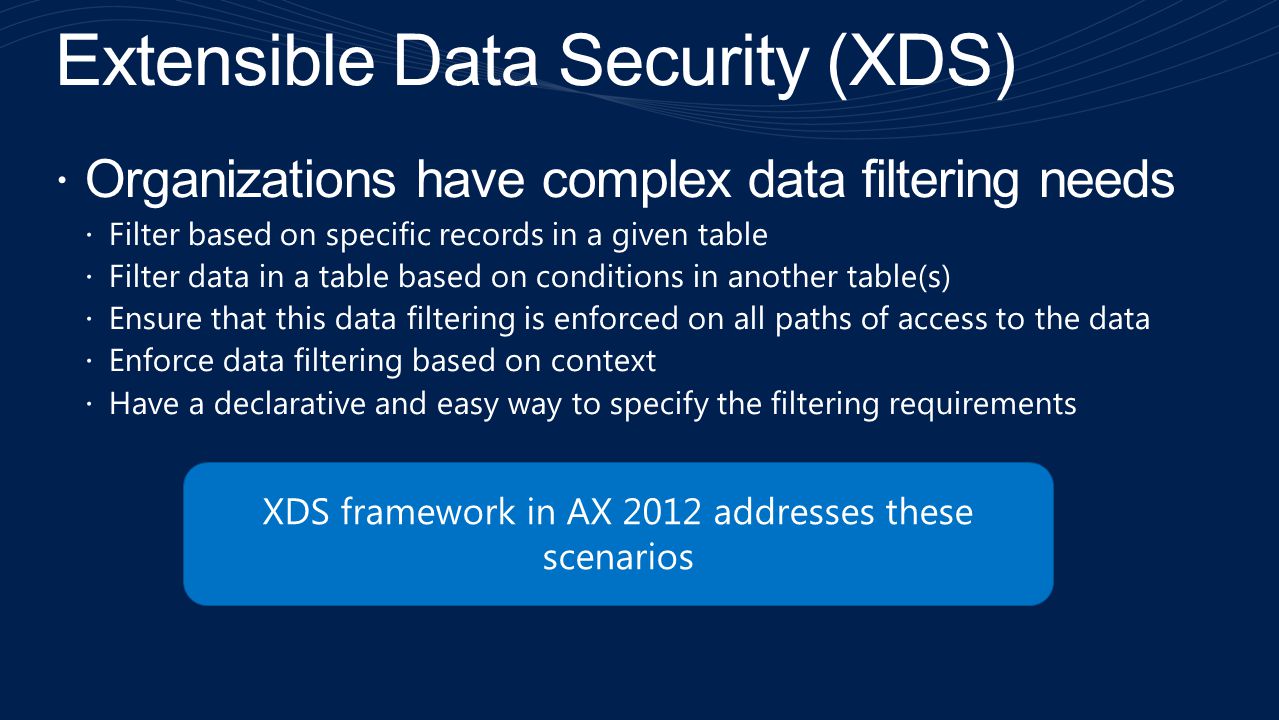 Extensible Data Security (XDS)

· Organizations have complex data filtering needs

· Filter based on specific records in a given table

· Filter data in a table based on conditions in another table(s)

· Ensure that this data filtering is enforced on all paths of access to the data

· Enforce data filtering based on context

· Have a declarative and easy way to specify the filtering requirements

XDS framework in AX 2012 addresses these scenarios